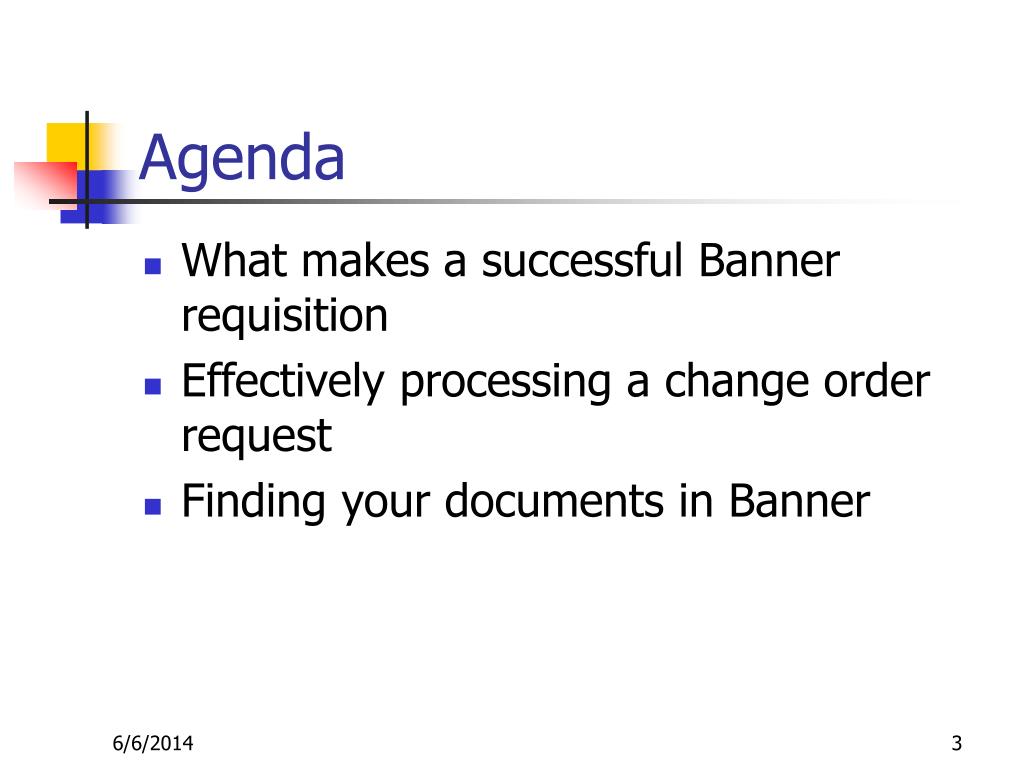 Agenda

- What makes a successful Banner requisition
- Effectively processing a change order request
- Finding your documents in Banner

6/6/2014

3